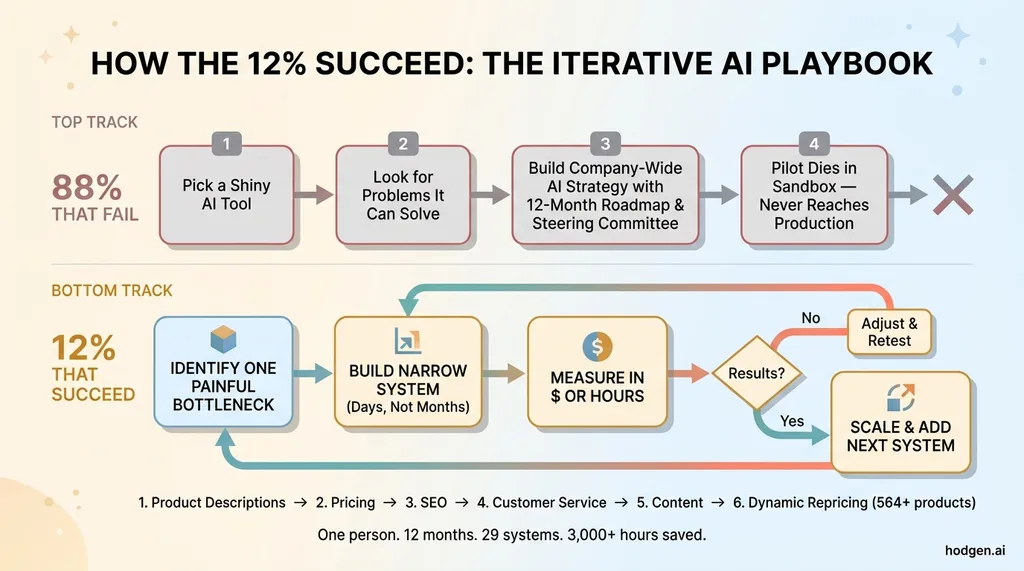 HOW THE 12% SUCCEED: THE ITERATIVE AI PLAYBOOK

TOP TRACK

88% THAT FAIL

1 Pick a Shiny AI Tool

2 Look for Problems It Can Solve

3 Build Company-Wide AI Strategy with 12-Month Roadmap & Steering Committee

4 Pilot Dies in Sandbox — Never Reaches Production

BOTTOM TRACK

12% THAT SUCCEED

IDENTIFY ONE PAINFUL BOTTLENECK

BUILD NARROW SYSTEM (Days, Not Months)

MEASURE IN $ OR HOURS

Results?

No

Adjust & Retest

Yes

SCALE & ADD NEXT SYSTEM

1. Product Descriptions → 2. Pricing → 3. SEO → 4. Customer Service → 5. Content → 6. Dynamic Repricing (564+ products)

One person. 12 months. 29 systems. 3,000+ hours saved.

hodgen.ai